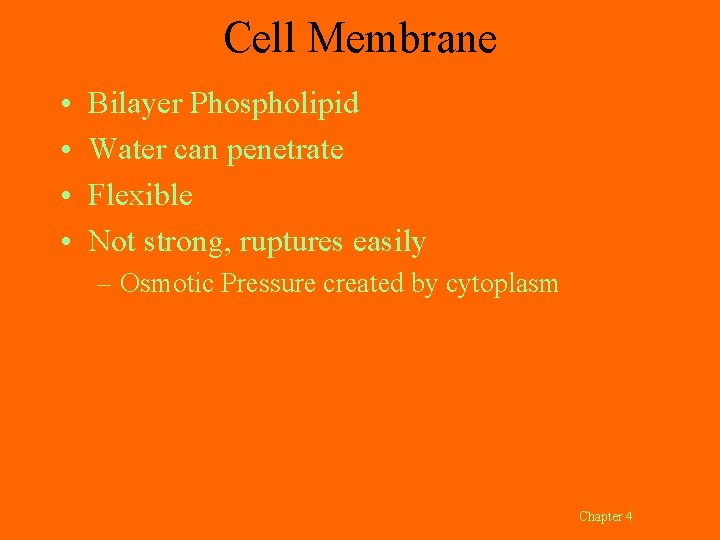 Cell Membrane

• Bilayer Phospholipid
• Water can penetrate
• Flexible
• Not strong, ruptures easily
– Osmotic Pressure created by cytoplasm

Chapter 4